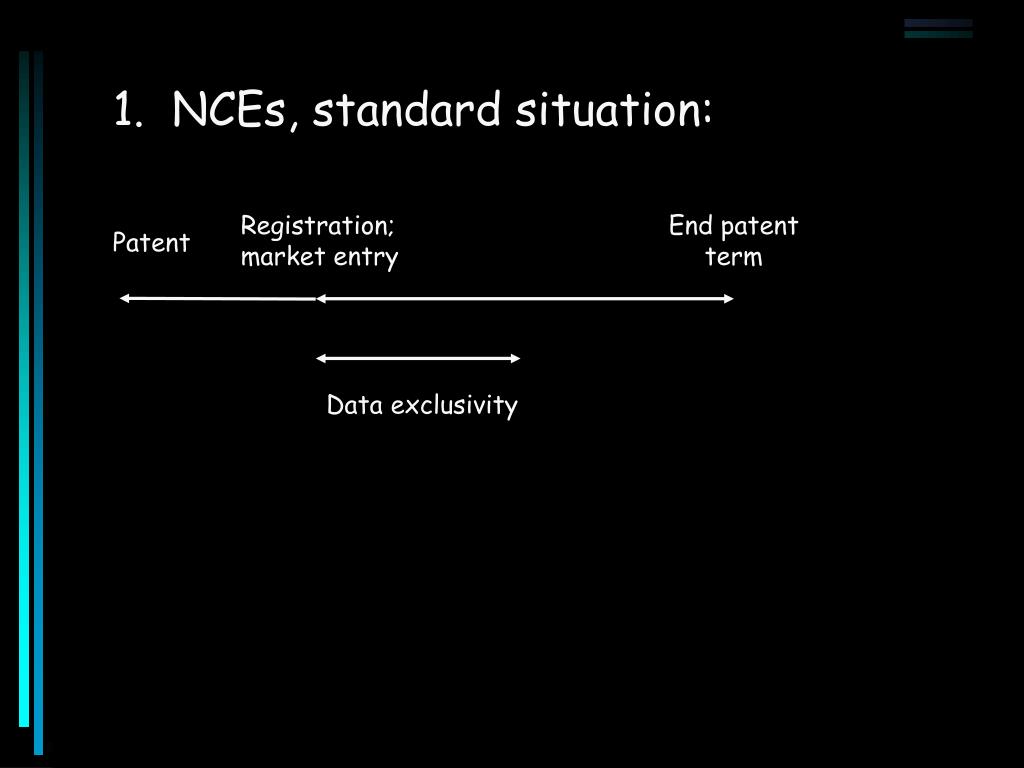 1. NCEs, standard situation:

Patent

Registration; market entry

End patent term

Data exclusivity